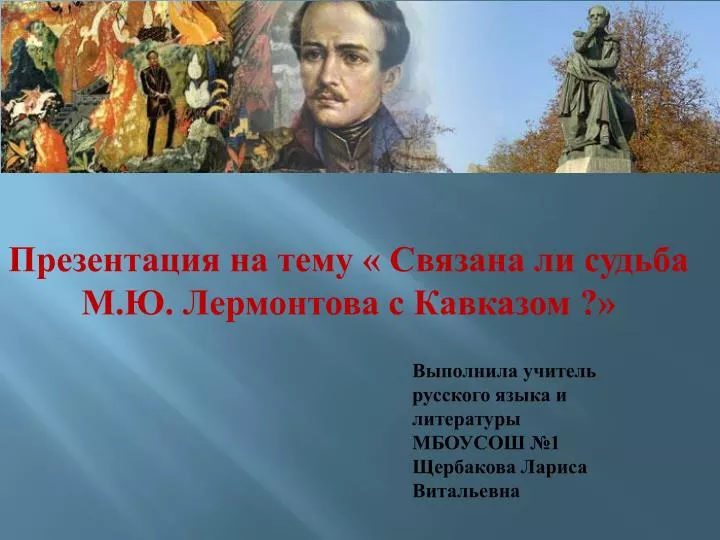 Презентация на тему « Связана ли судьба М.Ю. Лермонтова с Кавказом ?»

Выполнила учитель русского языка и литературы МБОУСОШ №1 Щербакова Лариса Витальевна